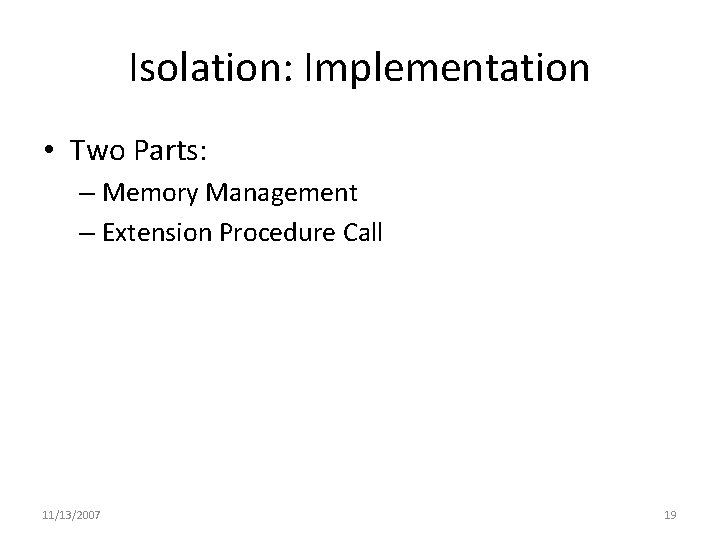 Isolation: Implementation

• Two Parts:
– Memory Management
– Extension Procedure Call

11/13/2007

19